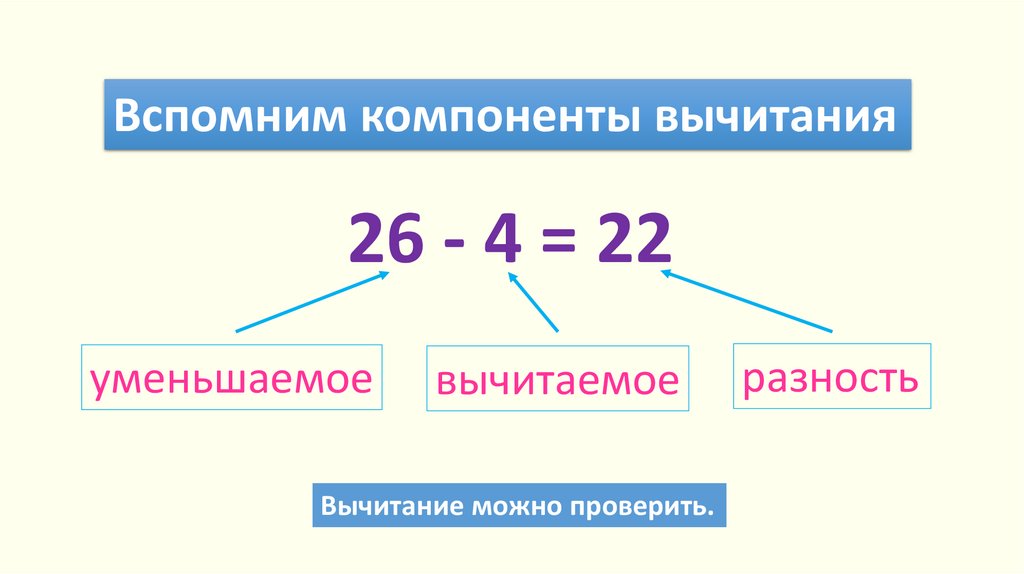 Вспомним компоненты вычитания

$26 - 4 = 22$

уменьшаемое

вычитаемое

разность

Вычитание можно проверить.